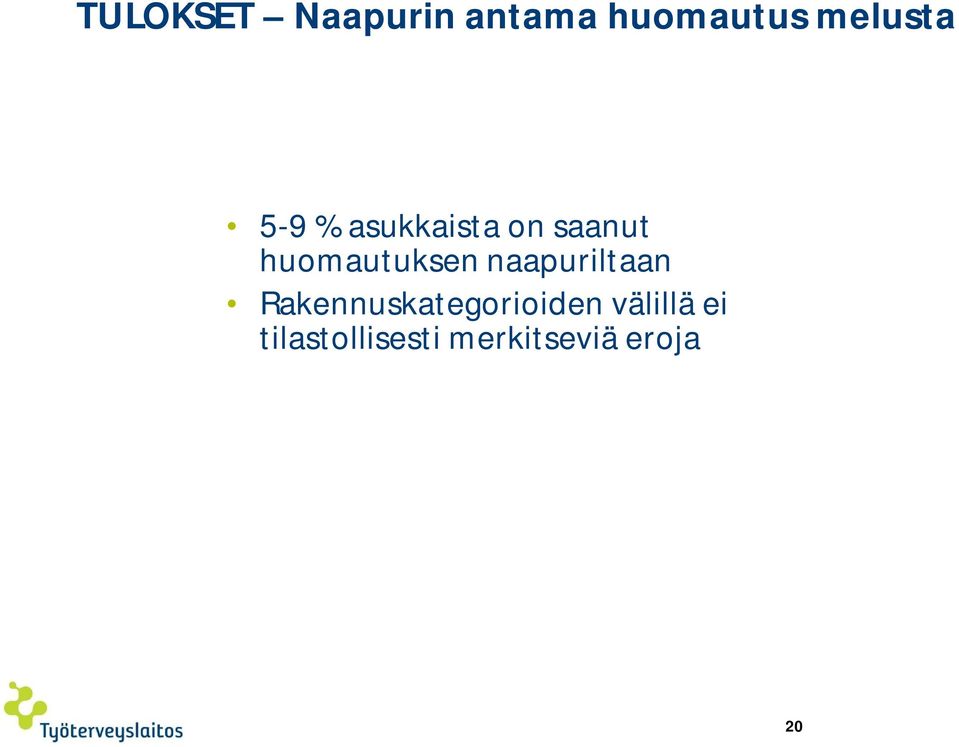 TULOKSET – Naapurin antama huomautus melusta

• 5-9 % asukkaista on saanut huomautuksen naapuriltaan
• Rakennuskategorioiden välillä ei tilastollisesti merkitseviä eroja

Työterveyslaitos

20